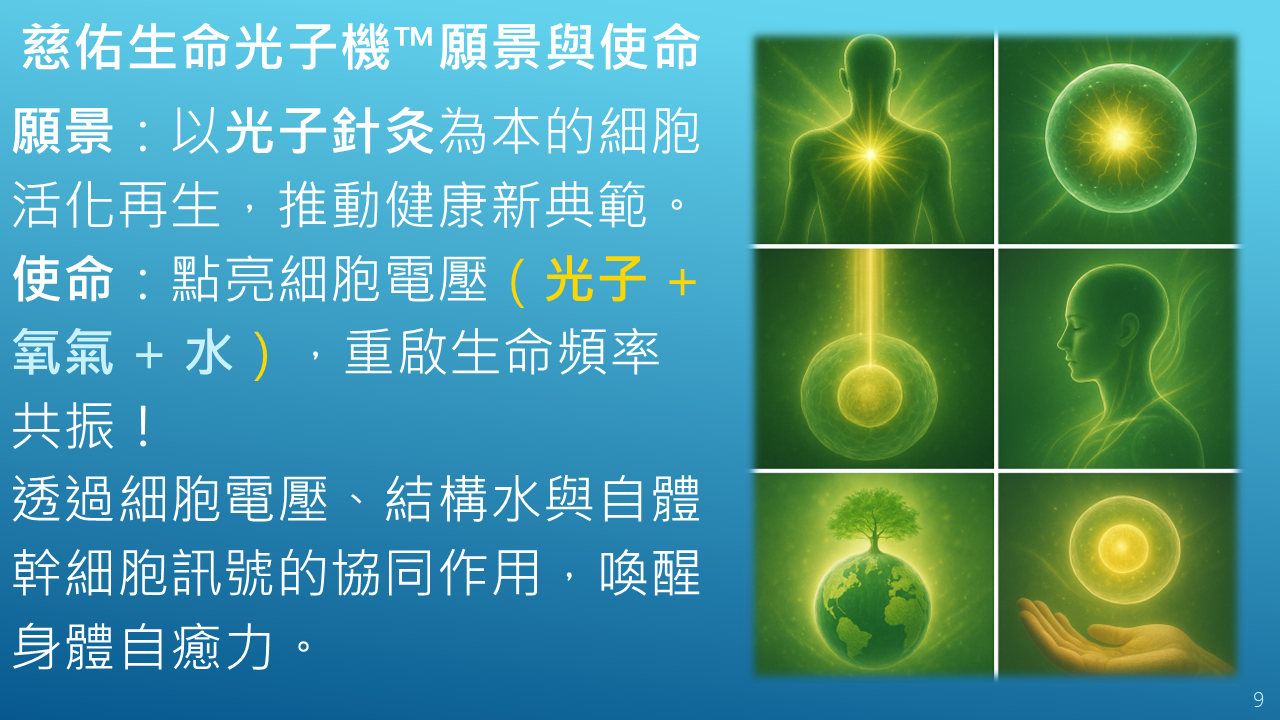 慈佑生命光子機™願景與使命

願景：以光子針灸為本的細胞活化再生，推動健康新典範。

使命：點亮細胞電壓（光子 + 氧氣 + 水），重啟生命頻率共振！

透過細胞電壓、結構水與自體幹細胞訊號的協同作用，喚醒身體自癒力。

9